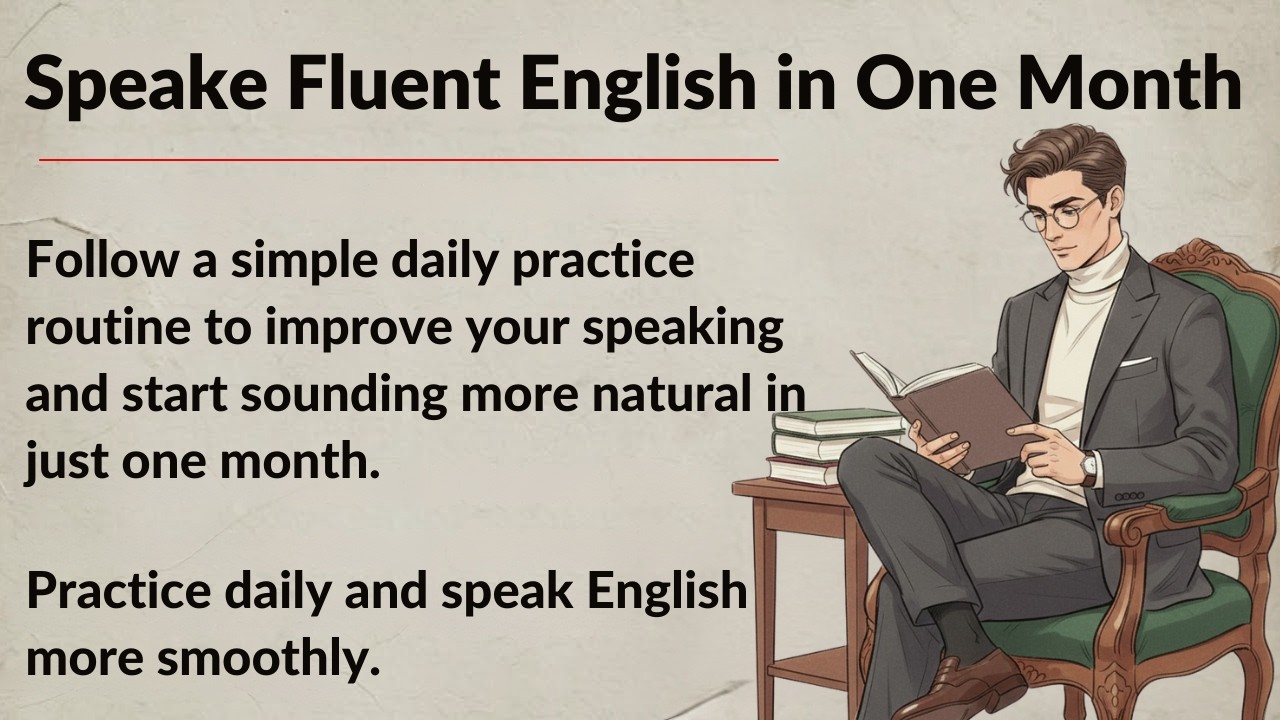 Speake Fluent English in One Month

Follow a simple daily practice routine to improve your speaking and start sounding more natural in just one month.

Practice daily and speak English more smoothly.